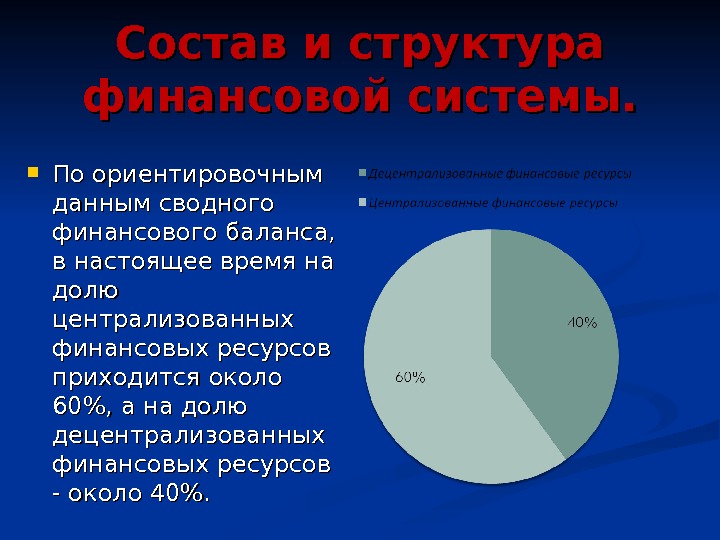 Состав и структура финансовой системы.

По ориентировочным данным сводного финансового баланса, в настоящее время на долю централизованных финансовых ресурсов приходится около 60%, а на долю децентрализованных финансовых ресурсов - около 40%.

Децентрализованные финансовые ресурсы
Централизованные финансовые ресурсы

40%
60%